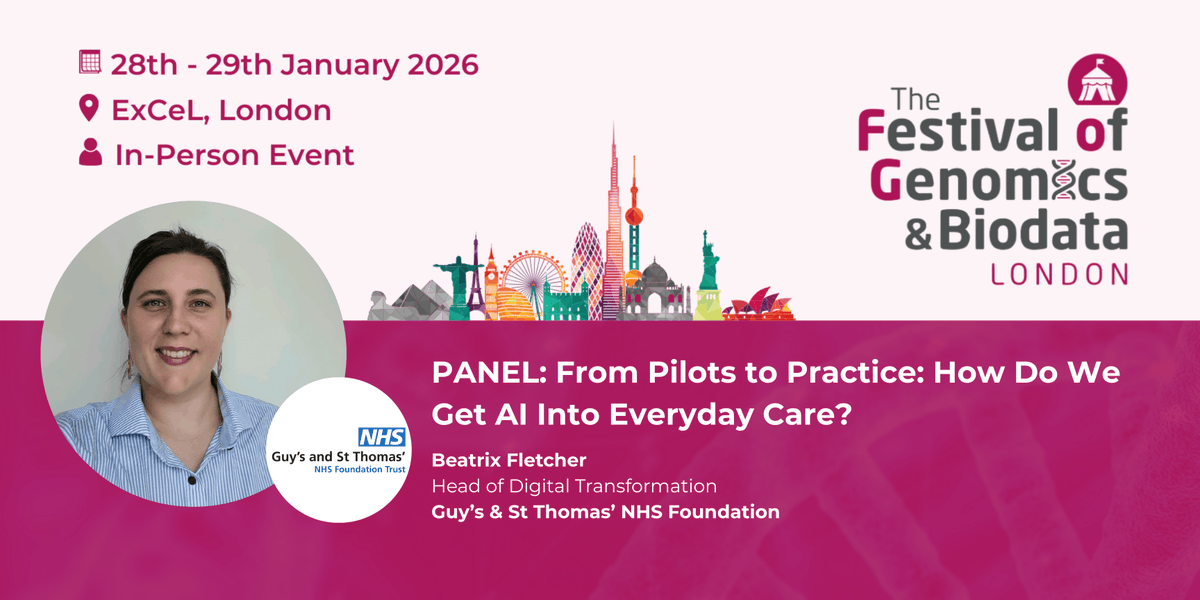 28th - 29th January 2026
ExCeL, London
In-Person Event

The
Festival of
Genomics
& Biodata
LONDON

NHS
Guy's and St Thomas'
NHS Foundation Trust

PANEL: From Pilots to Practice: How Do We Get AI Into Everyday Care?

Beatrix Fletcher
Head of Digital Transformation
Guy's & St Thomas' NHS Foundation